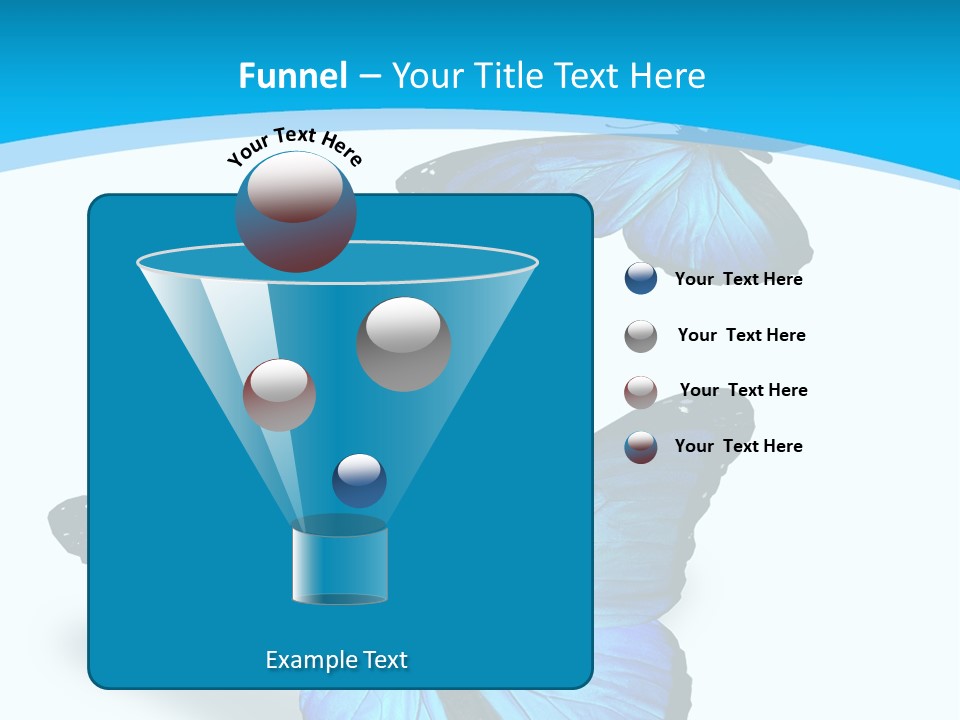 Funnel – Your Title Text Here

Your Text Here

Your Text Here

Your Text Here

Your Text Here

Your Text Here

Example Text